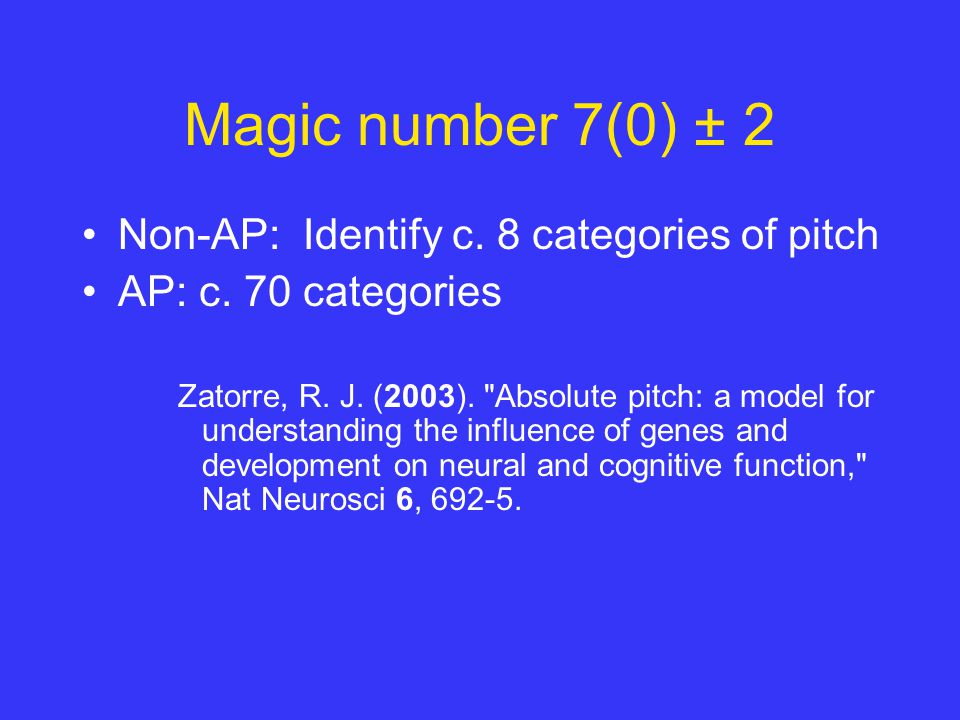 Magic number 7(0) ± 2

• Non-AP: Identify c. 8 categories of pitch
• AP: c. 70 categories

Zatorre, R. J. (2003). "Absolute pitch: a model for understanding the influence of genes and development on neural and cognitive function," Nat Neurosci 6, 692-5.